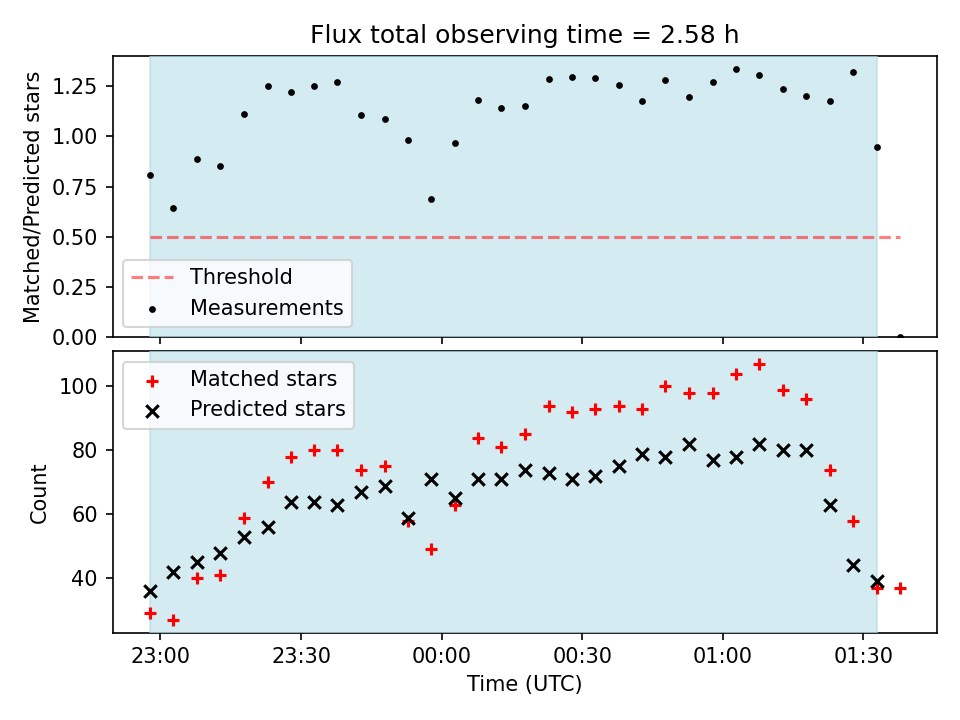 Flux total observing time = 2.58 h

Matched/Predicted stars

1.25
1.00
0.75
0.50
0.25
0.00

Threshold
Measurements

Matched stars
Predicted stars

Count

100
80
60
40

23:00
23:30
00:00
00:30
01:00
01:30

Time (UTC)